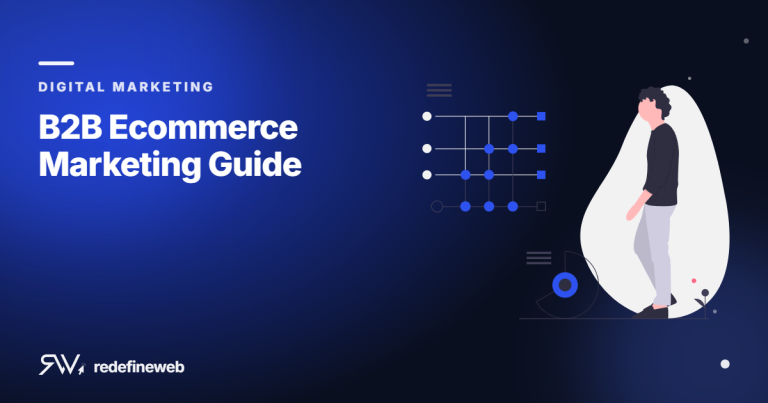 DIGITAL MARKETING

B2B Ecommerce Marketing Guide

RW redefineweb